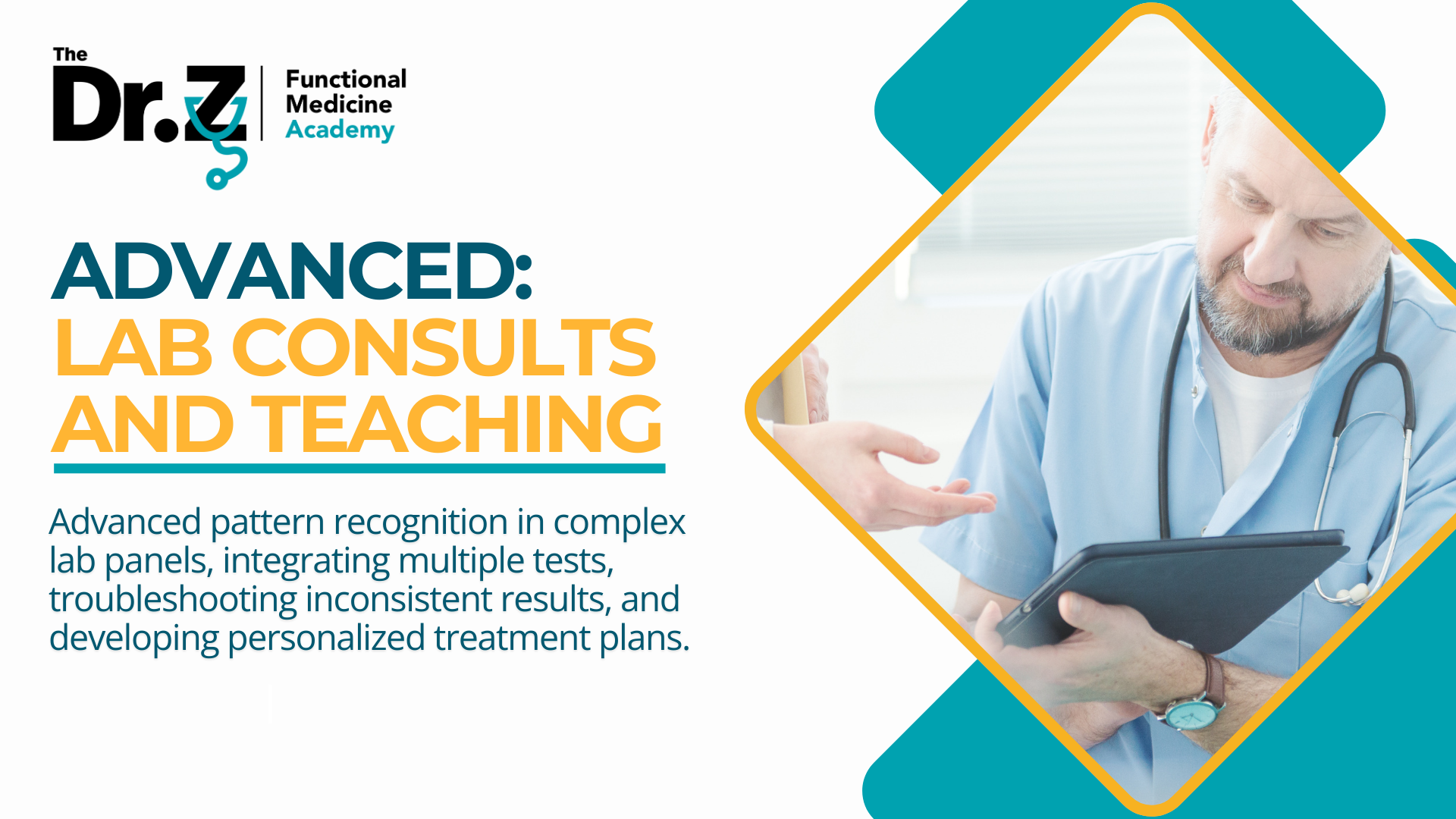 The Dr.Z Functional Medicine Academy

ADVANCED:
LAB CONSULTS AND TEACHING

Advanced pattern recognition in complex lab panels, integrating multiple tests, troubleshooting inconsistent results, and developing personalized treatment plans.